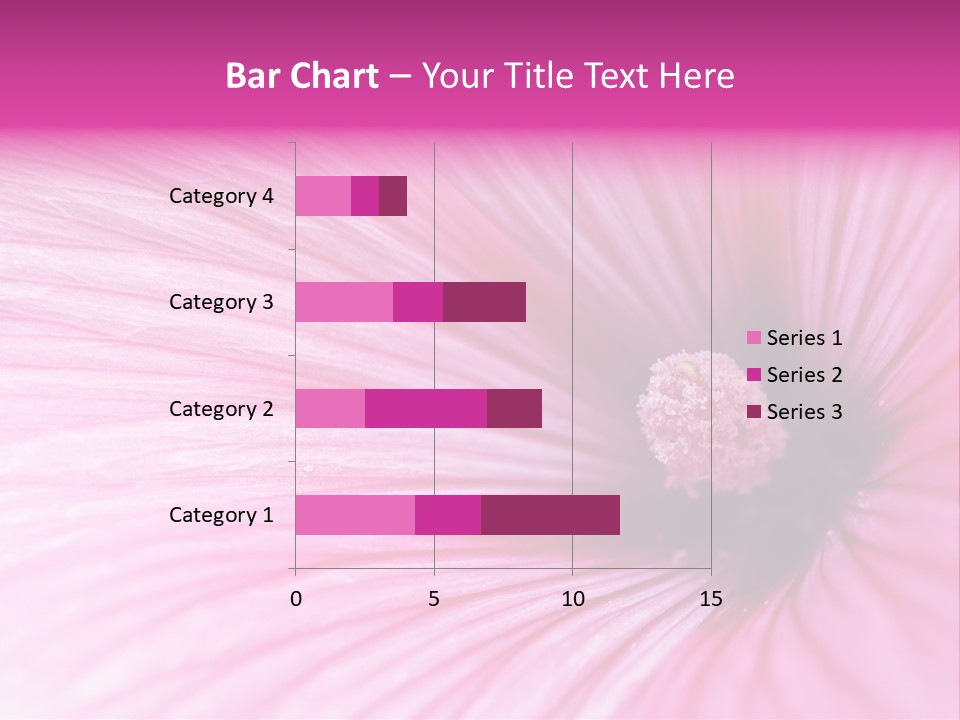 Bar Chart – Your Title Text Here

Category 4
Category 3
Category 2
Category 1

0
5
10
15

Series 1
Series 2
Series 3